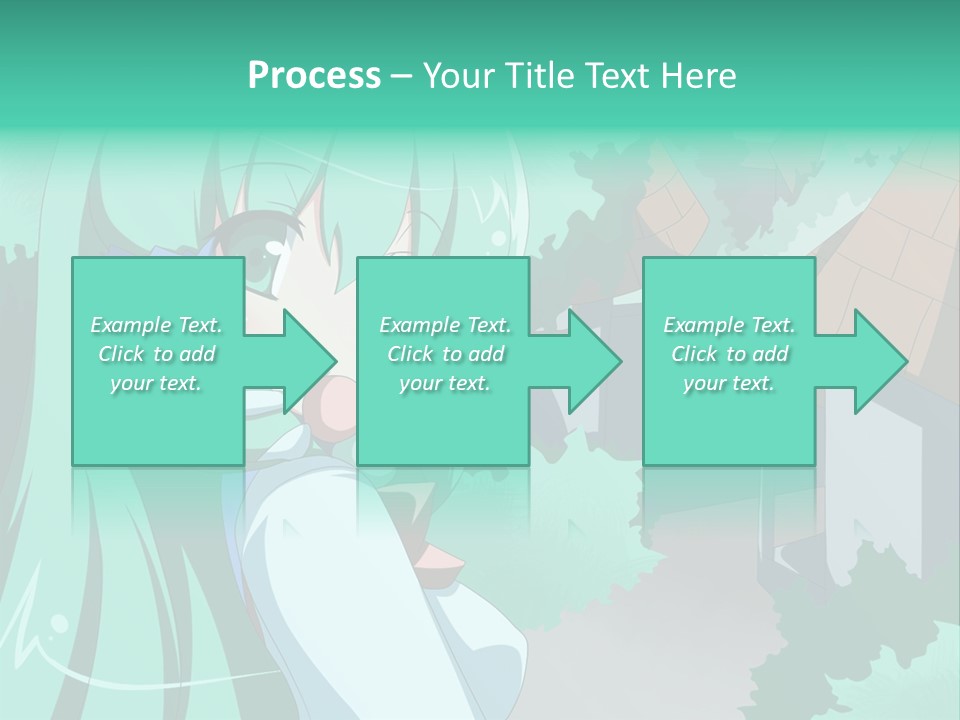 Process – Your Title Text Here

Example Text. Click to add your text.

Example Text. Click to add your text.

Example Text. Click to add your text.